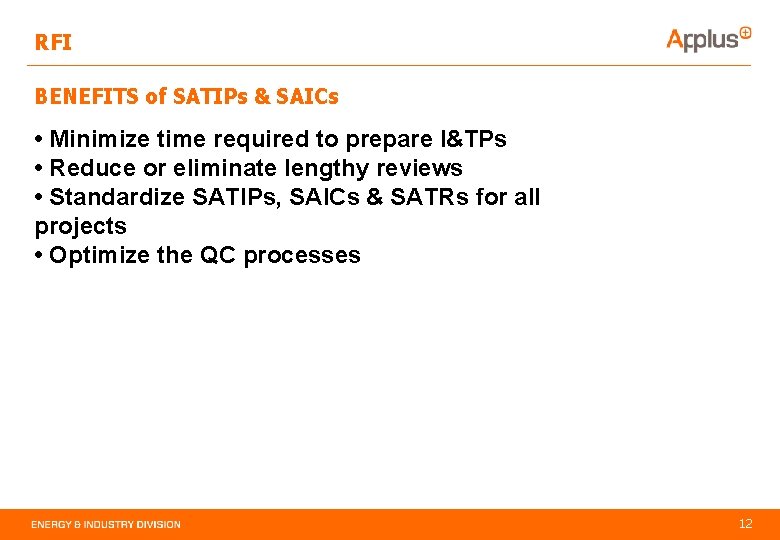 RFI

Applus⊕

BENEFITS of SATIPs & SAICs

• Minimize time required to prepare I&TPs
• Reduce or eliminate lengthy reviews
• Standardize SATIPs, SAICs & SATRs for all projects
• Optimize the QC processes

ENERGY & INDUSTRY DIVISION

12